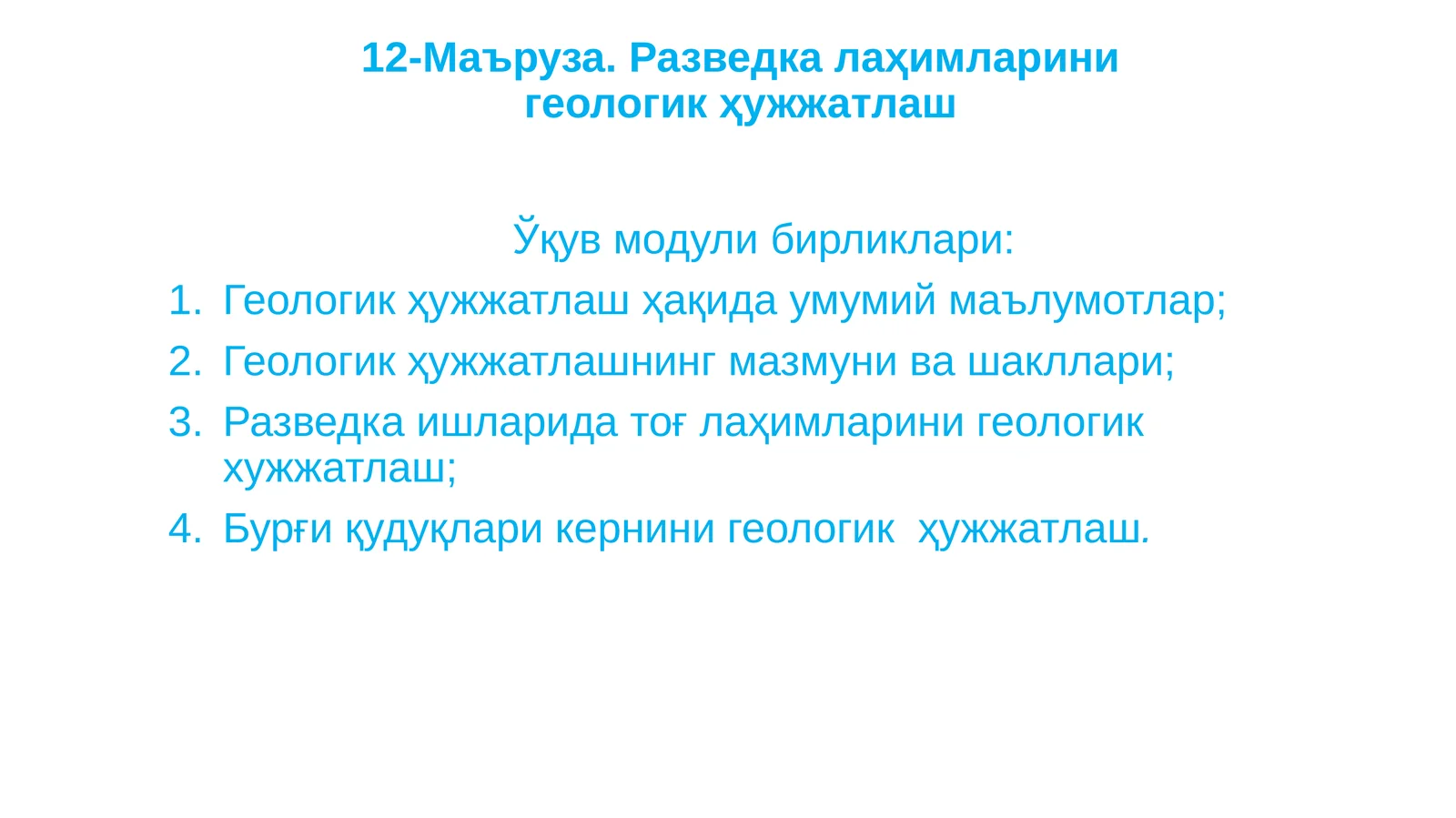 12-Маъруза. Разведка лаҳимларини геологик ҳужжатлаш

Ўқув модули бирликлари:

1. Геологик ҳужжатлаш ҳақида умумий маълумотлар;
2. Геологик ҳужжатлашнинг мазмуни ва шакллари;
3. Разведка ишларида тоғ лаҳимларини геологик хужжатлаш;
4. Бурғи қудуқлари кернини геологик ҳужжатлаш.